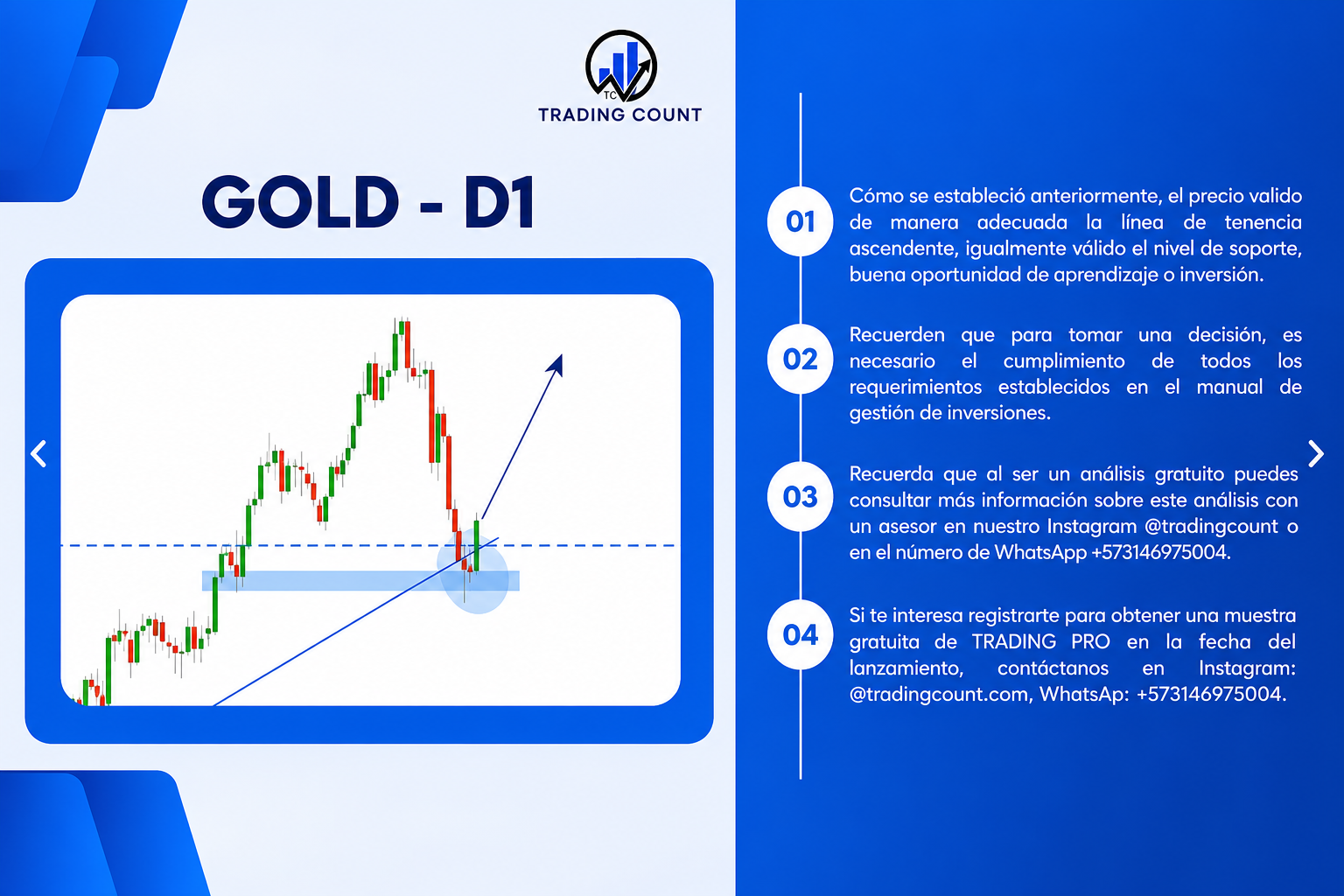 TC
TRADING COUNT

GOLD - D1

01
Cómo se estableció anteriormente, el precio valido de manera adecuada la línea de tenencia ascendente, igualmente válido el nivel de soporte, buena oportunidad de aprendizaje o inversión.

02
Recuerden que para tomar una decisión, es necesario el cumplimiento de todos los requerimientos establecidos en el manual de gestión de inversiones.

03
Recuerda que al ser un análisis gratuito puedes consultar más información sobre este análisis con un asesor en nuestro Instagram @tradingcount o en el número de WhatsApp +573146975004.

04
Si te interesa registrarte para obtener una muestra gratuita de TRADING PRO en la fecha del lanzamiento, contáctanos en Instagram: @tradingcount.com, WhatsAp: +573146975004.